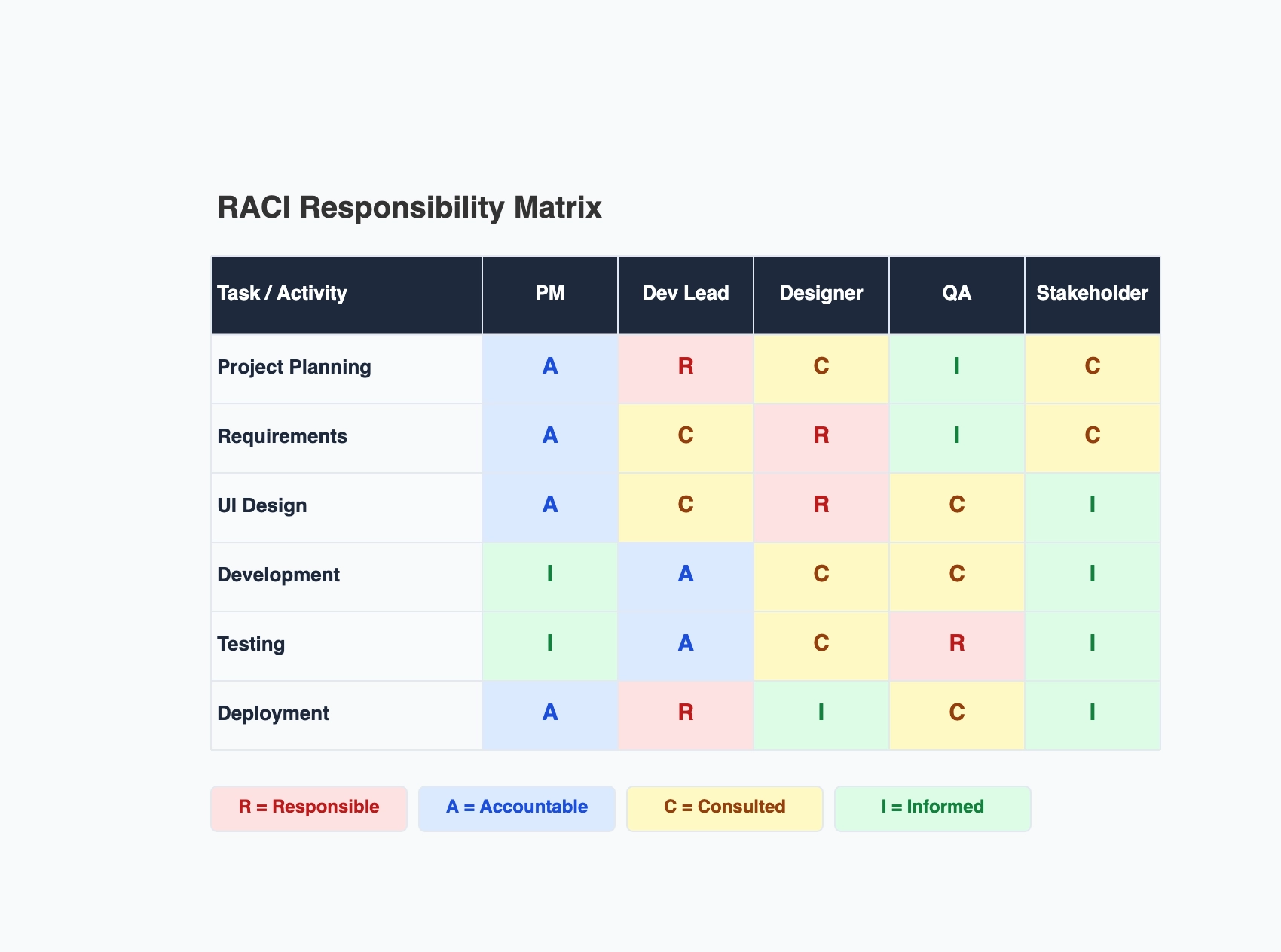 RACI Responsibility Matrix

| Task / Activity | PM | Dev Lead | Designer | QA | Stakeholder |
|---|---|---|---|---|---|
| Project Planning | A | R | C | I | C |
| Requirements | A | C | R | I | C |
| UI Design | A | C | R | C | I |
| Development | I | A | C | C | I |
| Testing | I | A | C | R | I |
| Deployment | A | R | I | C | I |

R = Responsible
A = Accountable
C = Consulted
I = Informed